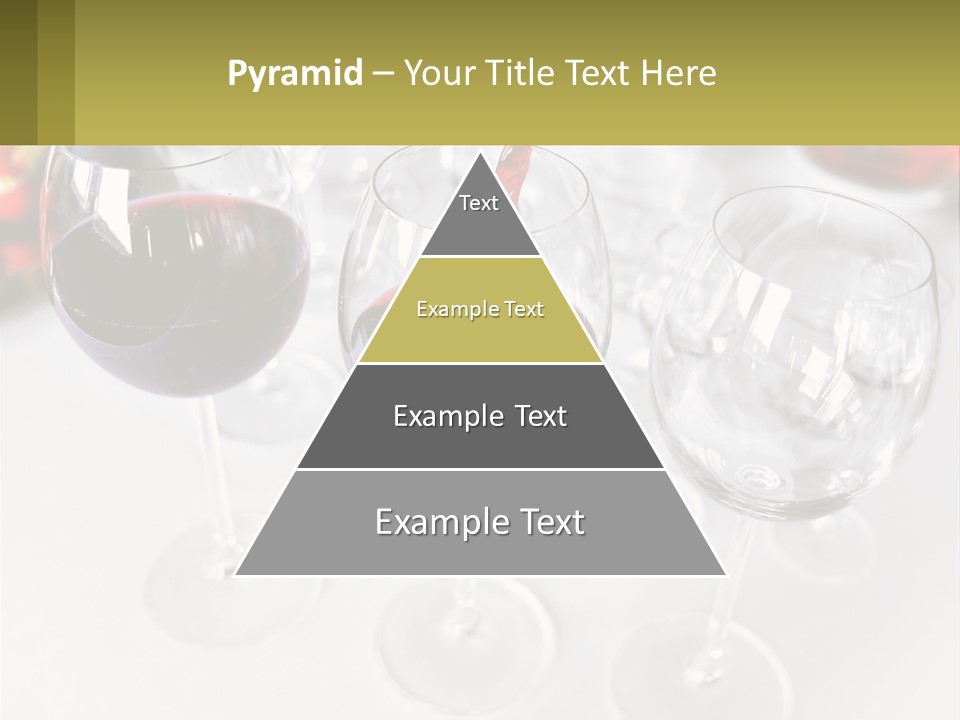 Pyramid – Your Title Text Here

Text

Example Text

Example Text

Example Text